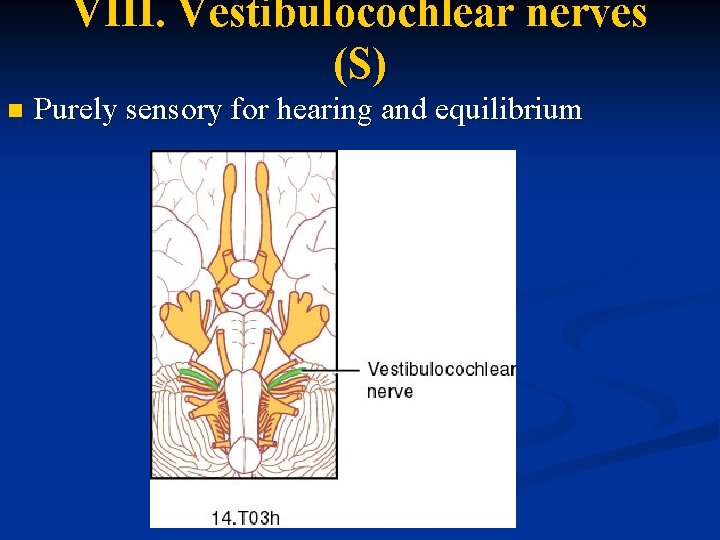 VIII. Vestibulocochlear nerves (S)

Purely sensory for hearing and equilibrium

Vestibulocochlear nerve

14.T03h